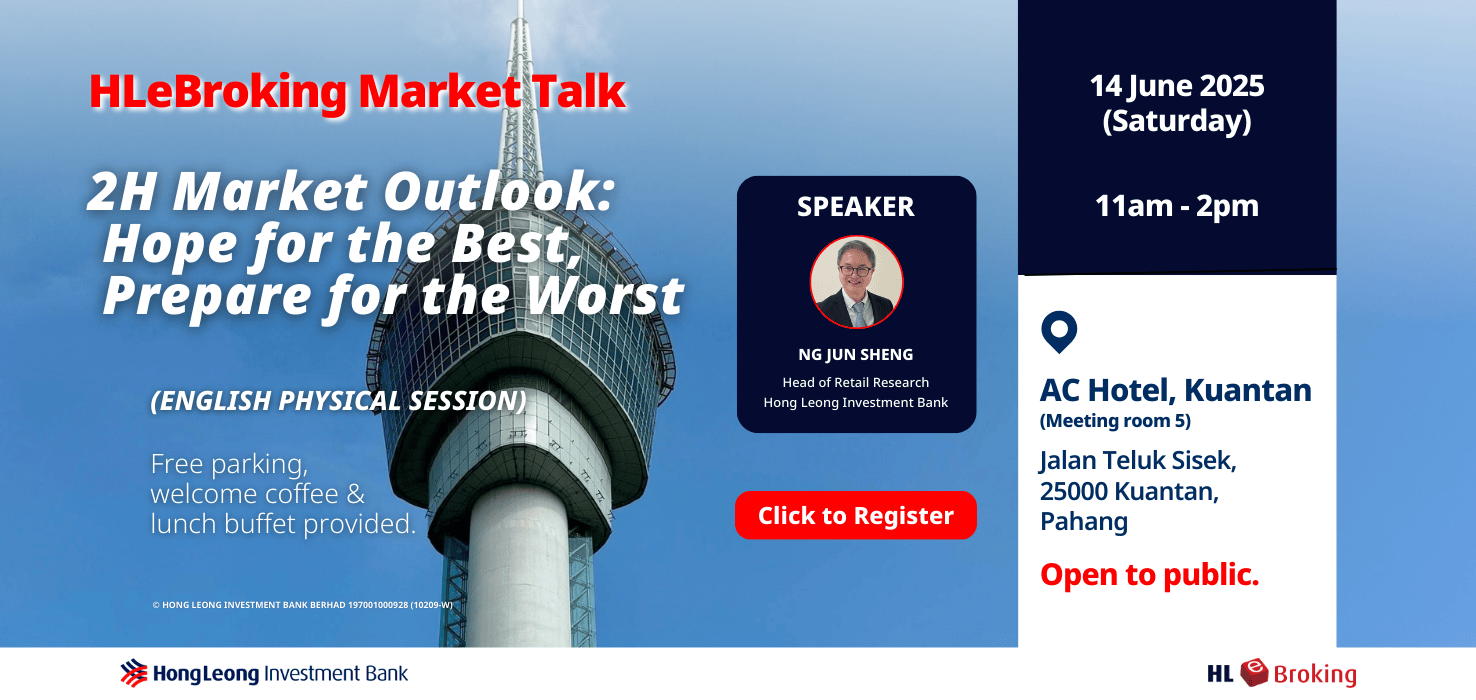 HLeBroking Market Talk

2H Market Outlook: Hope for the Best, Prepare for the Worst

(ENGLISH PHYSICAL SESSION)

Free parking, welcome coffee & lunch buffet provided.

© HONG LEONG INVESTMENT BANK BERHAD 197001000928 (10209-W)

SPEAKER

NG JUN SHENG
Head of Retail Research
Hong Leong Investment Bank

Click to Register

14 June 2025 (Saturday)

11am - 2pm

AC Hotel, Kuantan
(Meeting room 5)

Jalan Teluk Sisek, 25000 Kuantan, Pahang

Open to public.

HongLeong Investment Bank

HL e Broking